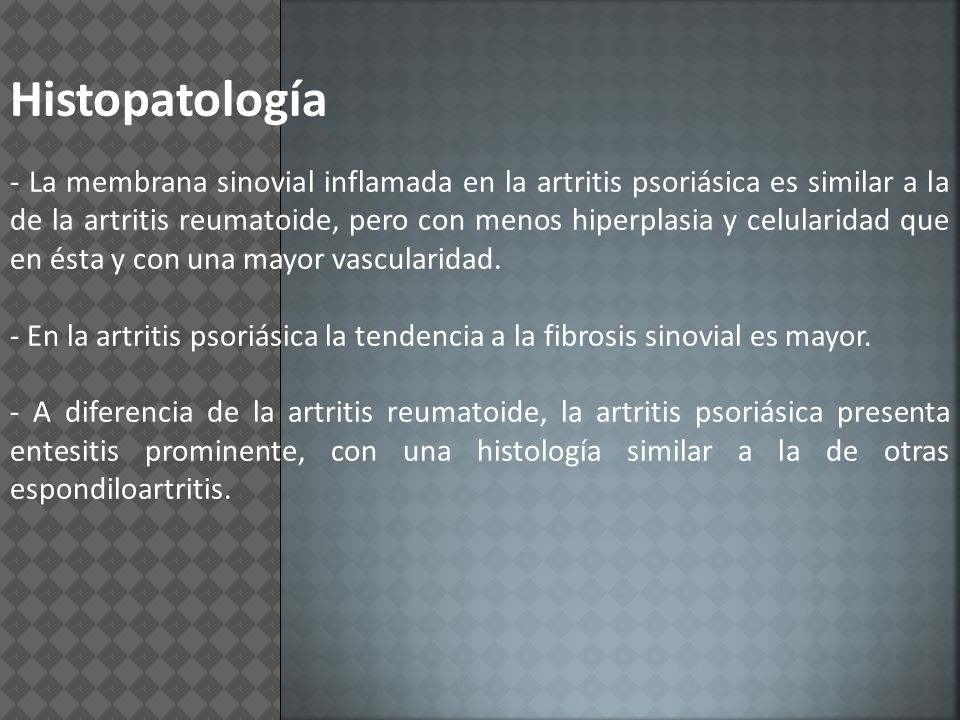 Histopatología

- La membrana sinovial inflamada en la artritis psoriásica es similar a la de la artritis reumatoide, pero con menos hiperplasia y celularidad que en ésta y con una mayor vascularidad.

- En la artritis psoriásica la tendencia a la fibrosis sinovial es mayor.

- A diferencia de la artritis reumatoide, la artritis psoriásica presenta entesitis prominente, con una histología similar a la de otras espondiloartritis.